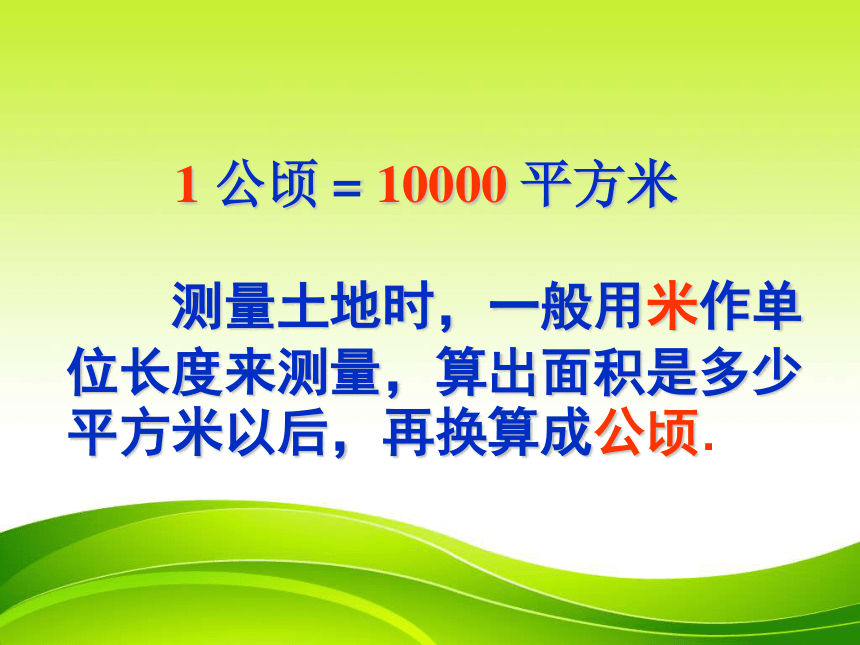 1 公顷 = 10000 平方米

测量土地时，一般用米作单位长度来测量，算出面积是多少平方米以后，再换算成公顷.